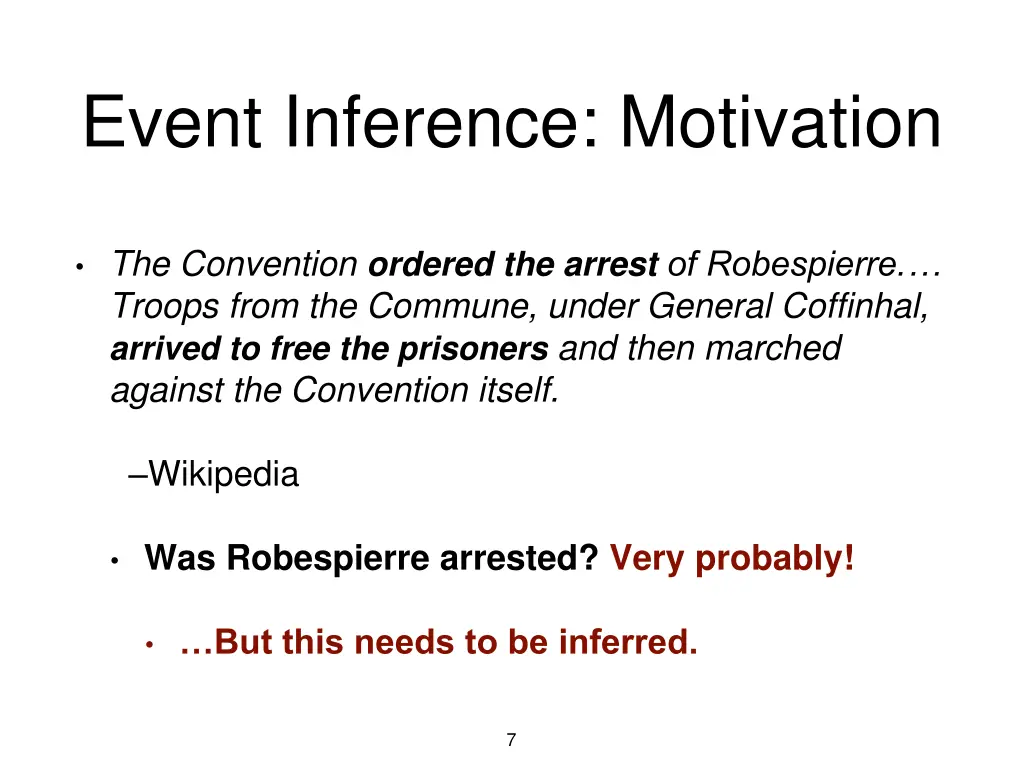 Event Inference: Motivation

• The Convention ordered the arrest of Robespierre.… Troops from the Commune, under General Coffinhal, arrived to free the prisoners and then marched against the Convention itself.

–Wikipedia

• Was Robespierre arrested? Very probably!

• …But this needs to be inferred.

7